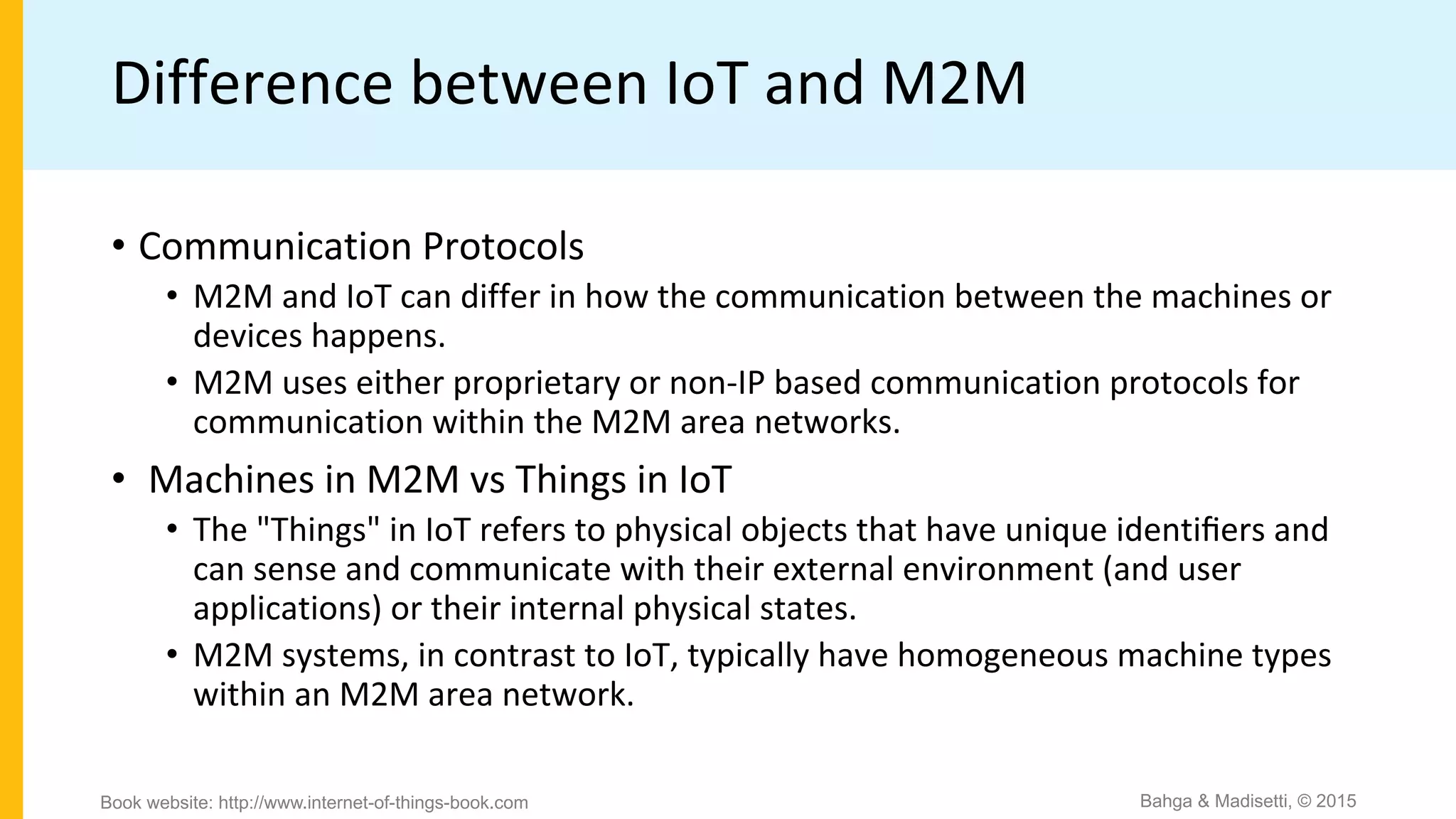 Difference between IoT and M2M

• Communication Protocols
  • M2M and IoT can differ in how the communication between the machines or devices happens.
  • M2M uses either proprietary or non-IP based communication protocols for communication within the M2M area networks.

• Machines in M2M vs Things in IoT
  • The "Things" in IoT refers to physical objects that have unique identifiers and can sense and communicate with their external environment (and user applications) or their internal physical states.
  • M2M systems, in contrast to IoT, typically have homogeneous machine types within an M2M area network.

Book website: http://www.internet-of-things-book.com

Bahga & Madisetti, © 2015